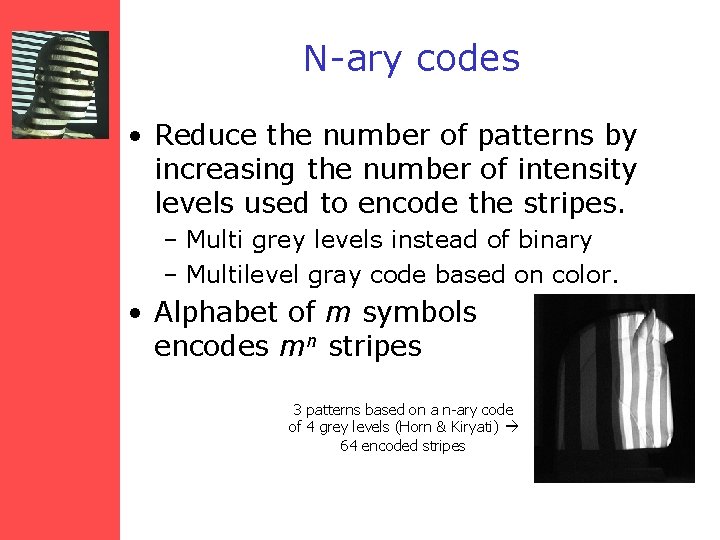 N-ary codes

• Reduce the number of patterns by increasing the number of intensity levels used to encode the stripes.
– Multi grey levels instead of binary
– Multilevel gray code based on color.

• Alphabet of $m$ symbols encodes $m^n$ stripes

3 patterns based on a n-ary code of 4 grey levels (Horn & Kiryati) → 64 encoded stripes